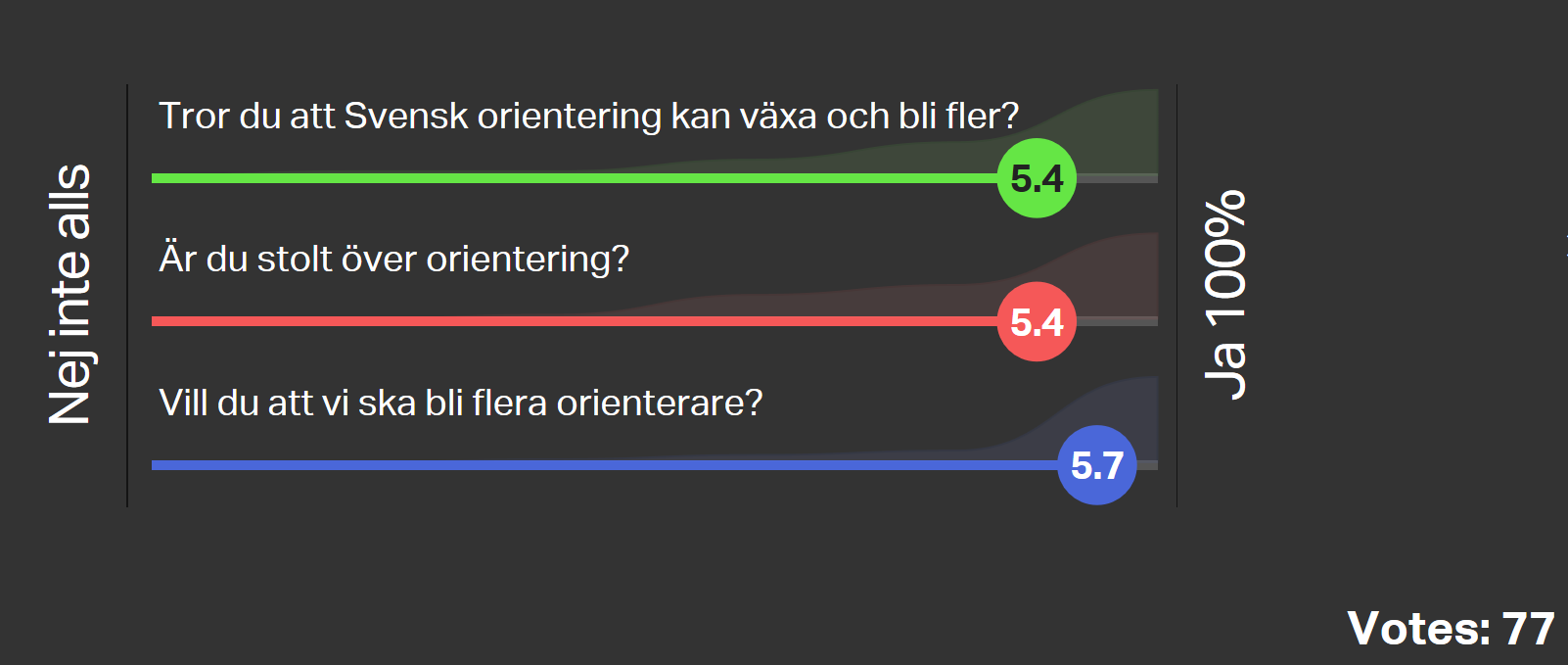 Nej inte alls

Tror du att Svensk orientering kan växa och bli fler?

5.4

Är du stolt över orientering?

5.4

Vill du att vi ska bli flera orienterare?

5.7

Ja 100%

Votes: 77